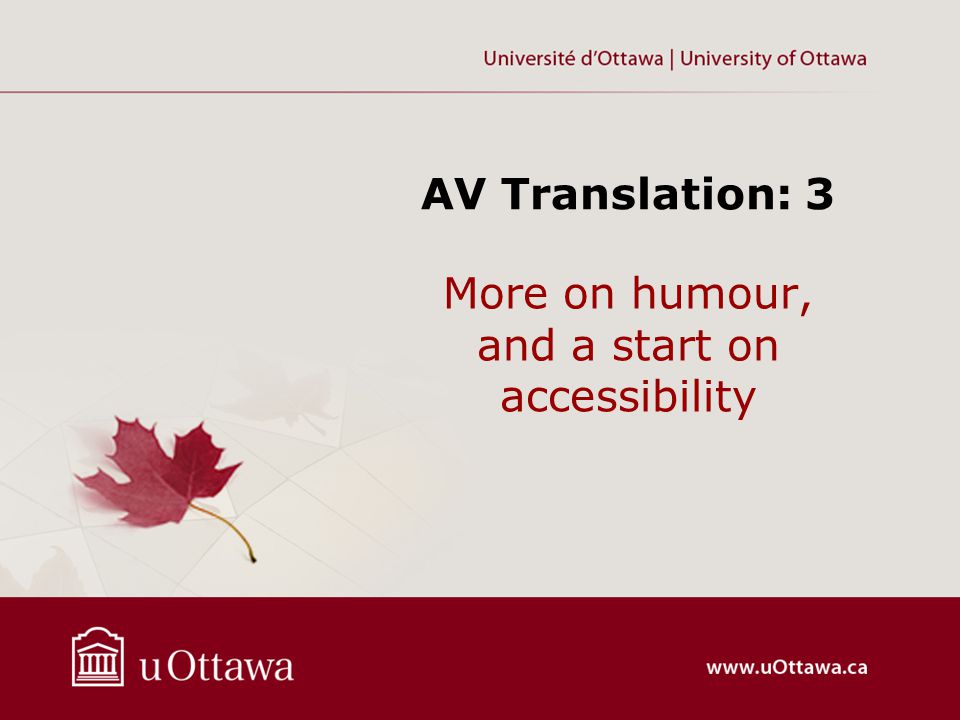 Université d'Ottawa | University of Ottawa

AV Translation: 3

More on humour, and a start on accessibility

uOttawa

www.uOttawa.ca